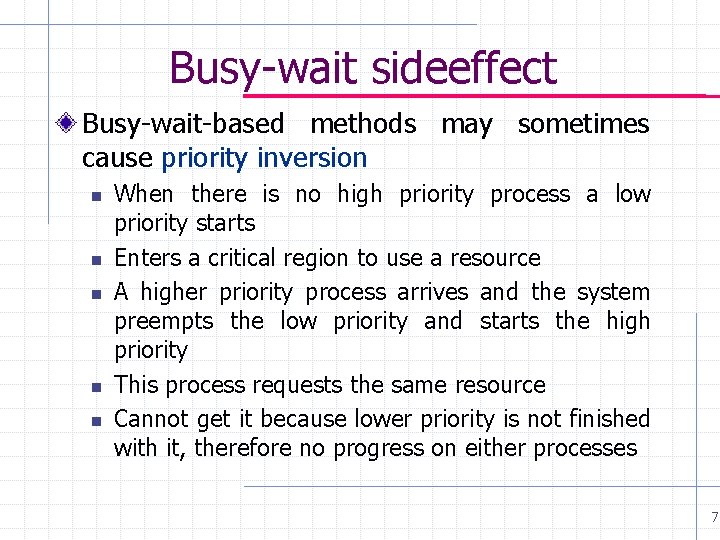 Busy-wait sideeffect

Busy-wait-based methods may sometimes cause priority inversion

When there is no high priority process a low priority starts

Enters a critical region to use a resource

A higher priority process arrives and the system preempts the low priority and starts the high priority

This process requests the same resource

Cannot get it because lower priority is not finished with it, therefore no progress on either processes

7